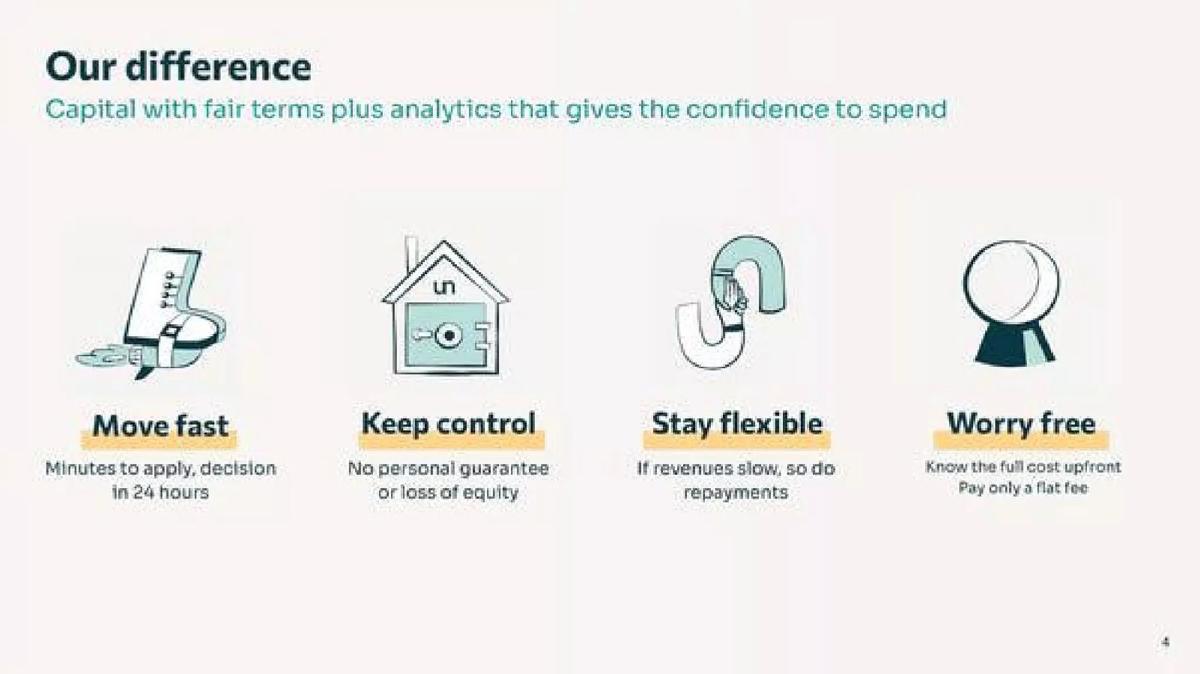 Our difference

Capital with fair terms plus analytics that gives the confidence to spend

un

Move fast

Minutes to apply, decision in 24 hours

Keep control

No personal guarantee or loss of equity

Stay flexible

If revenues slow, so do repayments

Worry free

Know the full cost upfront
Pay only a flat fee

4